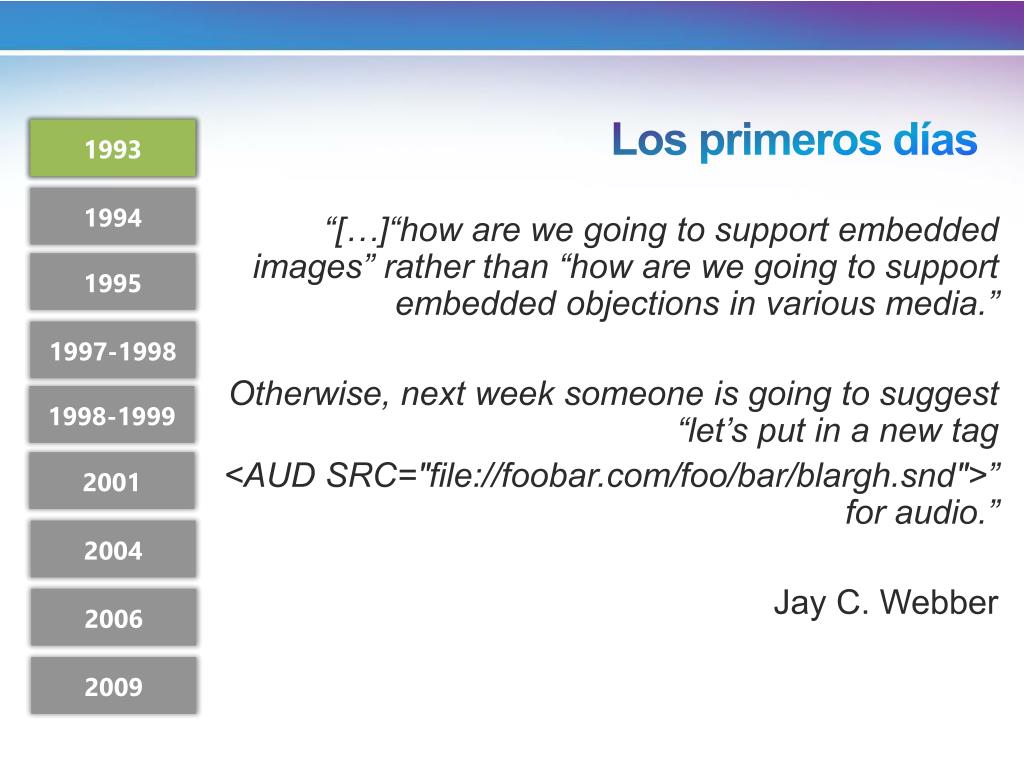 1993

1994

1995

1997-1998

1998-1999

2001

2004

2006

2009

Los primeros días

“[…]“how are we going to support embedded images” rather than “how are we going to support embedded objections in various media.”

Otherwise, next week someone is going to suggest “let’s put in a new tag <AUD SRC="file://foobar.com/foo/bar/blargh.snd">” for audio.”

Jay C. Webber